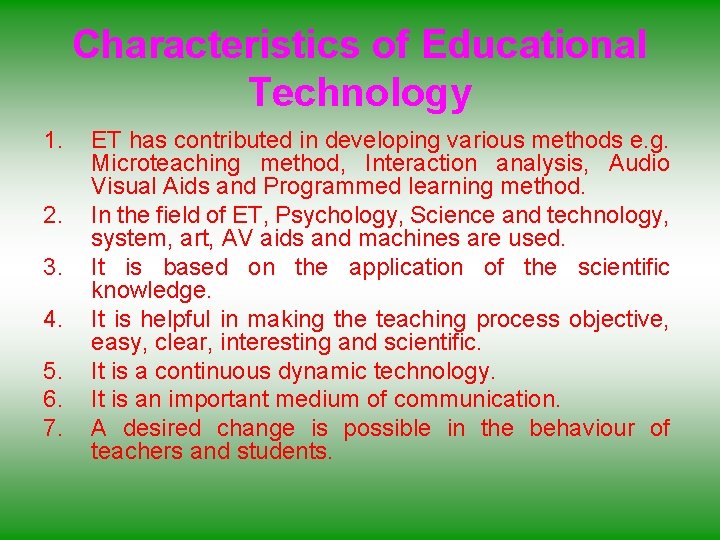 Characteristics of Educational Technology

1. ET has contributed in developing various methods e.g. Microteaching method, Interaction analysis, Audio Visual Aids and Programmed learning method.
2. In the field of ET, Psychology, Science and technology, system, art, AV aids and machines are used.
3. It is based on the application of the scientific knowledge.
4. It is helpful in making the teaching process objective, easy, clear, interesting and scientific.
5. It is a continuous dynamic technology.
6. It is an important medium of communication.
7. A desired change is possible in the behaviour of teachers and students.